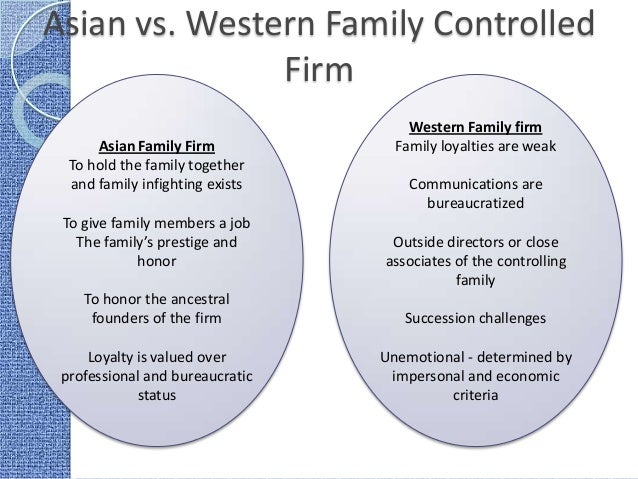 Asian vs. Western Family Controlled Firm

Asian Family Firm
To hold the family together and family infighting exists

To give family members a job
The family's prestige and honor

To honor the ancestral founders of the firm

Loyalty is valued over professional and bureaucratic status

Western Family firm
Family loyalties are weak

Communications are bureaucratized

Outside directors or close associates of the controlling family

Succession challenges

Unemotional - determined by impersonal and economic criteria